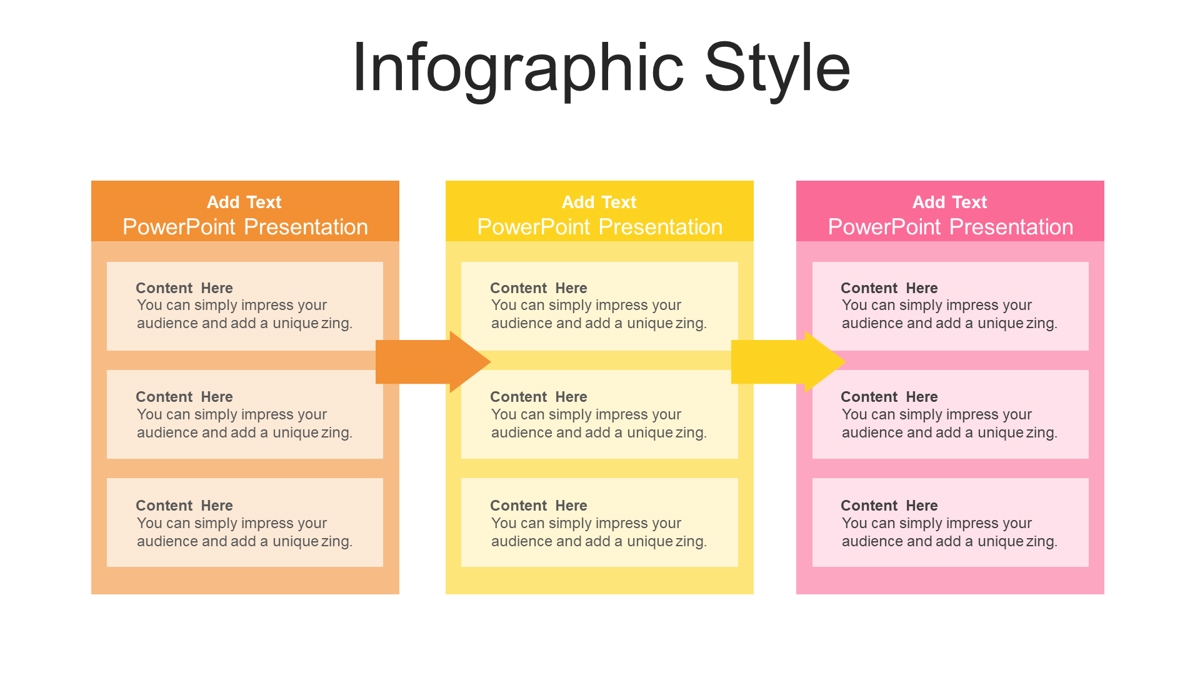 Infographic Style

Add Text
PowerPoint Presentation

Content Here
You can simply impress your audience and add a unique zing.

Content Here
You can simply impress your audience and add a unique zing.

Content Here
You can simply impress your audience and add a unique zing.

Add Text
PowerPoint Presentation

Content Here
You can simply impress your audience and add a unique zing.

Content Here
You can simply impress your audience and add a unique zing.

Content Here
You can simply impress your audience and add a unique zing.

Add Text
PowerPoint Presentation

Content Here
You can simply impress your audience and add a unique zing.

Content Here
You can simply impress your audience and add a unique zing.

Content Here
You can simply impress your audience and add a unique zing.